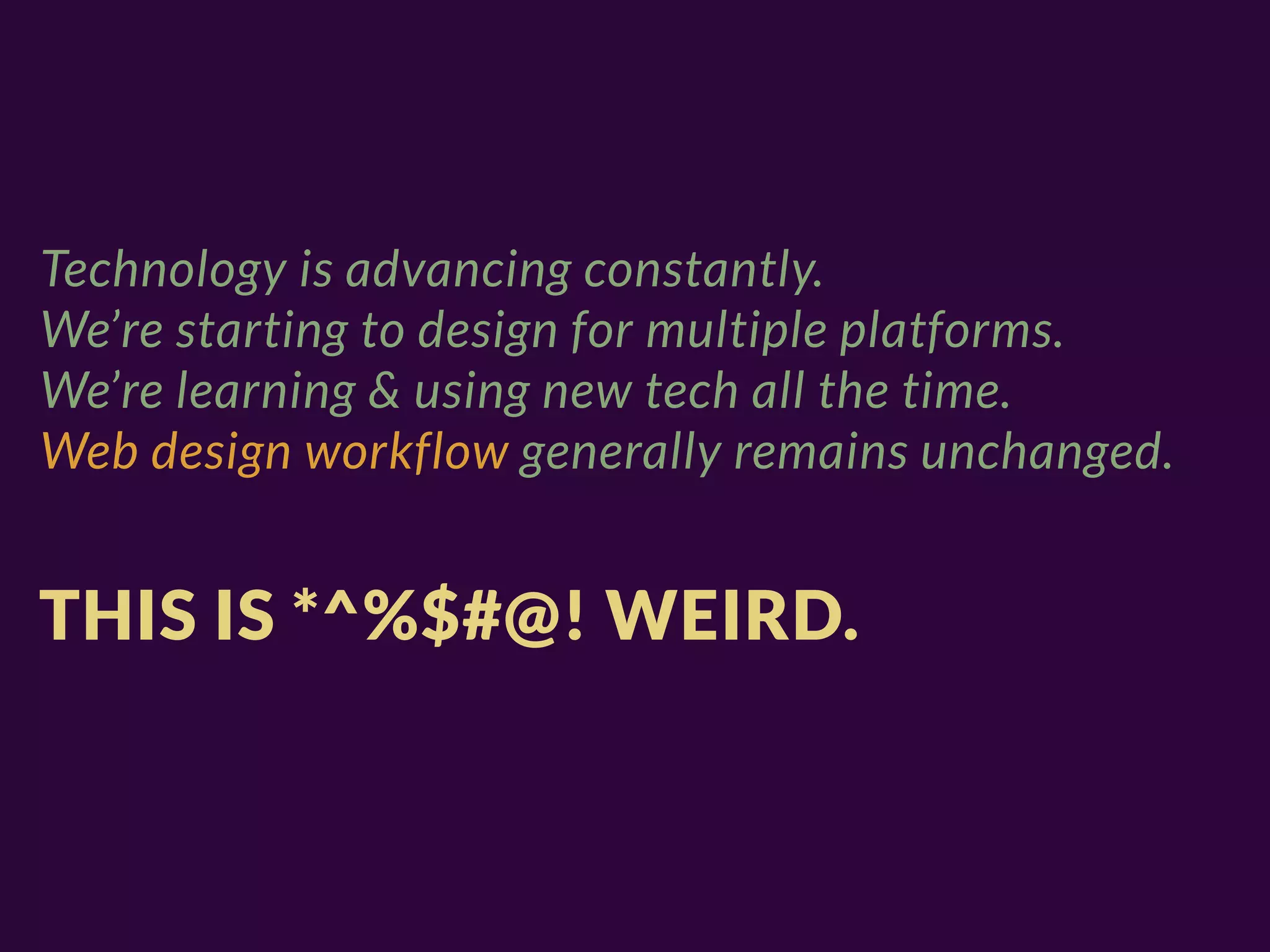 Technology is advancing constantly.
We're starting to design for multiple platforms.
We're learning & using new tech all the time.
Web design workflow generally remains unchanged.

THIS IS *^%$#@! WEIRD.